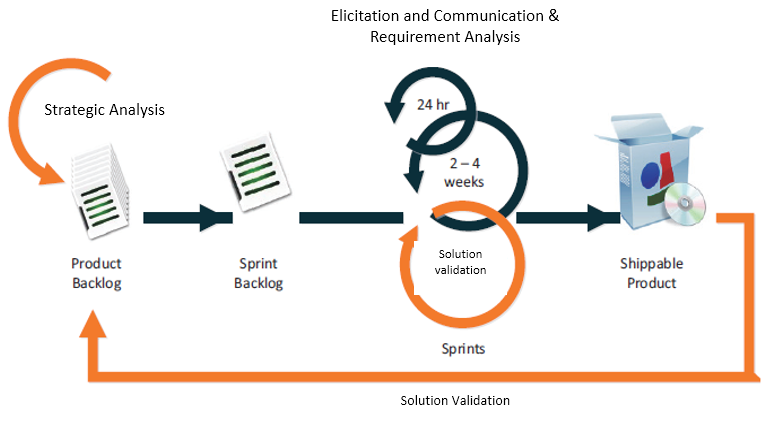 Elicitation and Communication & Requirement Analysis

Strategic Analysis

24 hr

2 – 4 weeks

Solution validation

Product Backlog

Sprint Backlog

Shippable Product

Sprints

Solution Validation